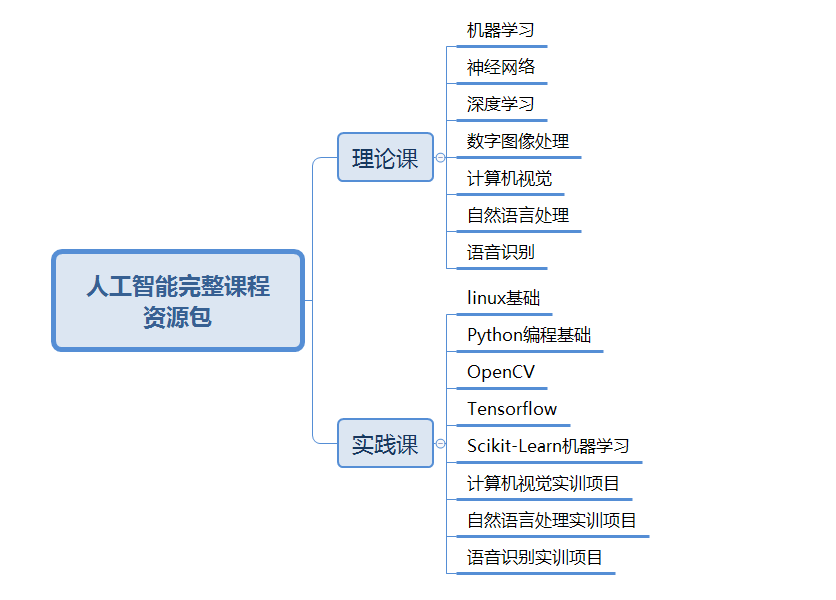 人工智能完整课程资源包

理论课

机器学习

神经网络

深度学习

数字图像处理

计算机视觉

自然语言处理

语音识别

实践课

linux基础

Python编程基础

OpenCV

Tensorflow

Scikit-Learn机器学习

计算机视觉实训项目

自然语言处理实训项目

语音识别实训项目